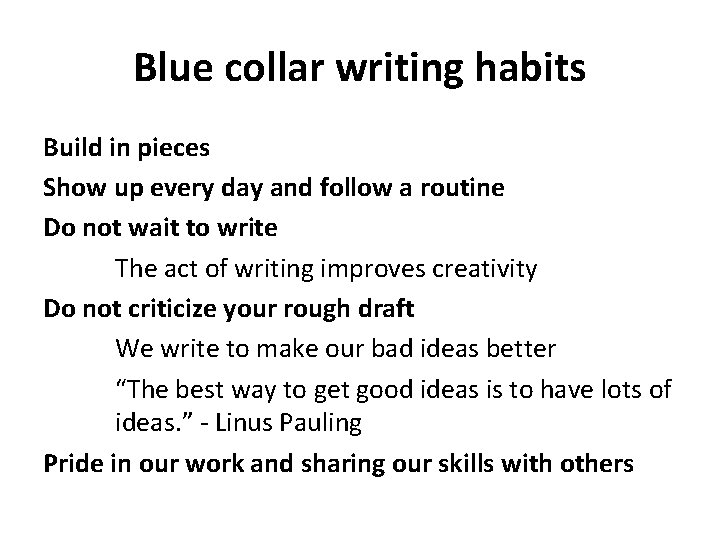 Blue collar writing habits

Build in pieces

Show up every day and follow a routine

Do not wait to write

The act of writing improves creativity

Do not criticize your rough draft

We write to make our bad ideas better

“The best way to get good ideas is to have lots of ideas.” - Linus Pauling

Pride in our work and sharing our skills with others